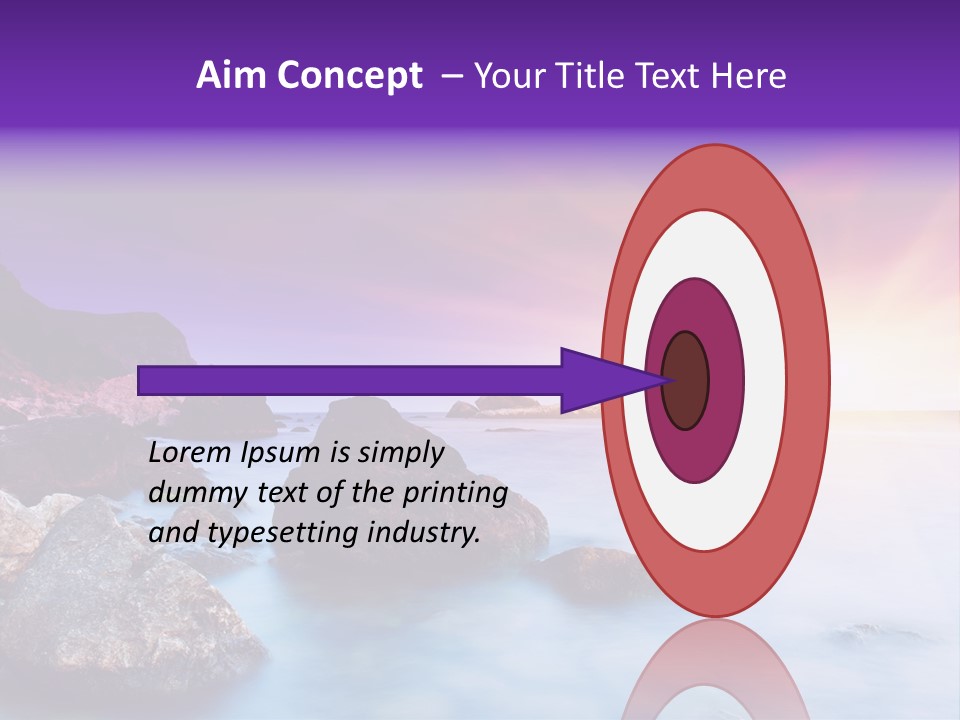 Aim Concept – Your Title Text Here

Lorem Ipsum is simply dummy text of the printing and typesetting industry.